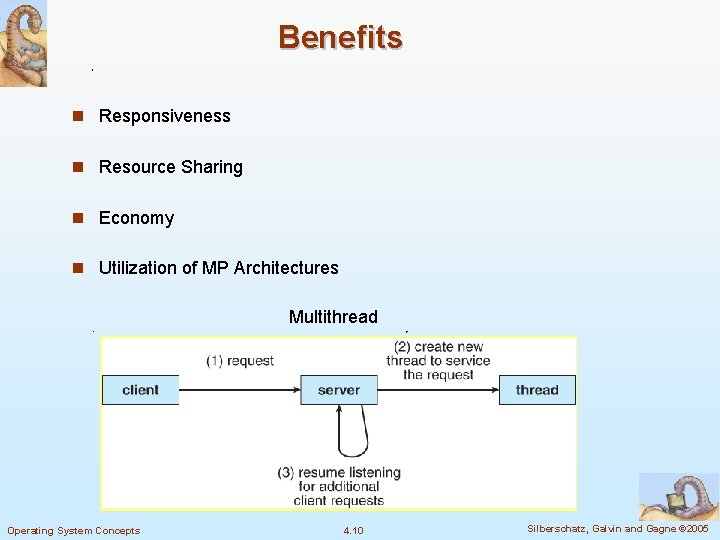 Benefits

Responsiveness

Resource Sharing

Economy

Utilization of MP Architectures

Multithread

(1) request

(2) create new thread to service the request

client

server

thread

(3) resume listening for additional client requests

Operating System Concepts

4.10

Silberschatz, Galvin and Gagne ©2005